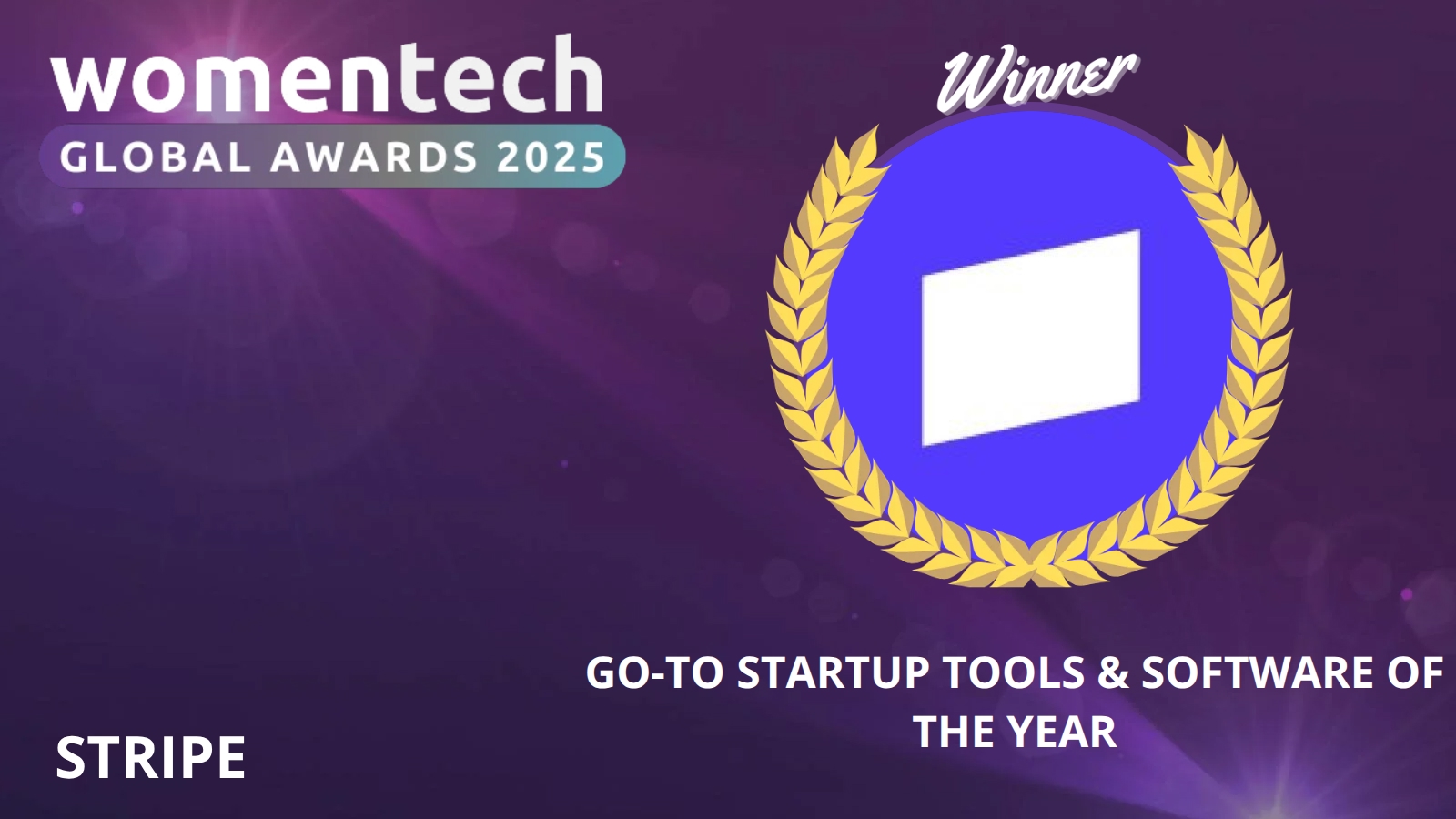 womentech
GLOBAL AWARDS 2025

Winner

GO-TO STARTUP TOOLS & SOFTWARE OF THE YEAR

STRIPE